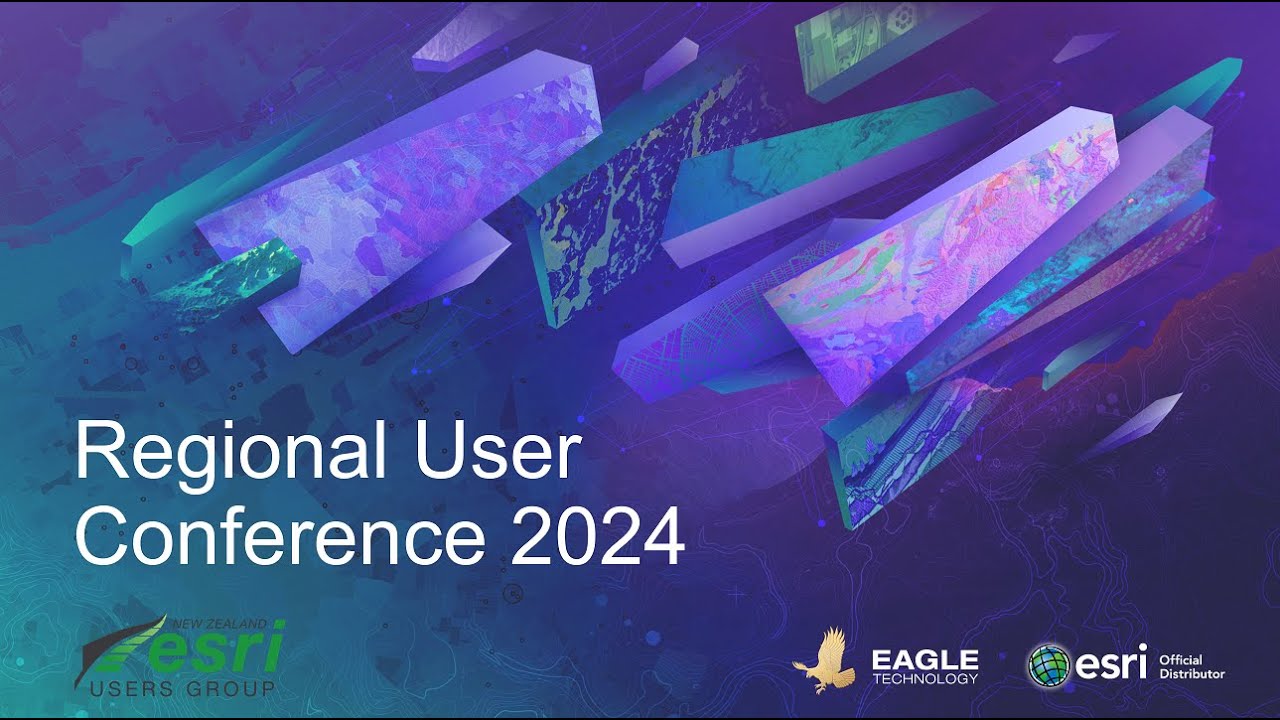 Regional User Conference 2024

NEW ZEALAND
esri
USERS GROUP

EAGLE
TECHNOLOGY

esri Official Distributor